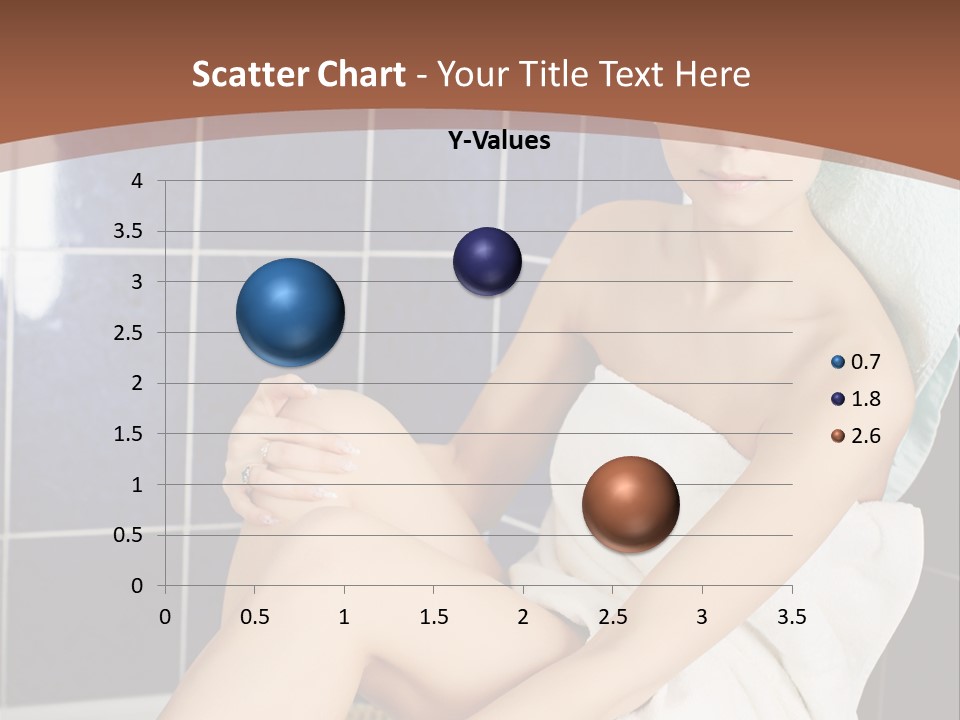 Scatter Chart - Your Title Text Here

Y-Values

4
3.5
3
2.5
2
1.5
1
0.5
0

0 0.5 1 1.5 2 2.5 3 3.5

0.7
1.8
2.6